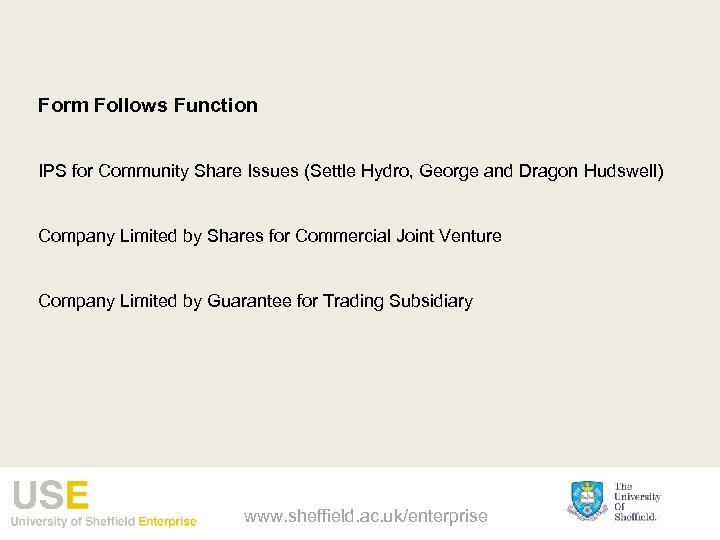 Form Follows Function

IPS for Community Share Issues (Settle Hydro, George and Dragon Hudswell)

Company Limited by Shares for Commercial Joint Venture

Company Limited by Guarantee for Trading Subsidiary

USE
University of Sheffield Enterprise

www.sheffield.ac.uk/enterprise

The University Of Sheffield.